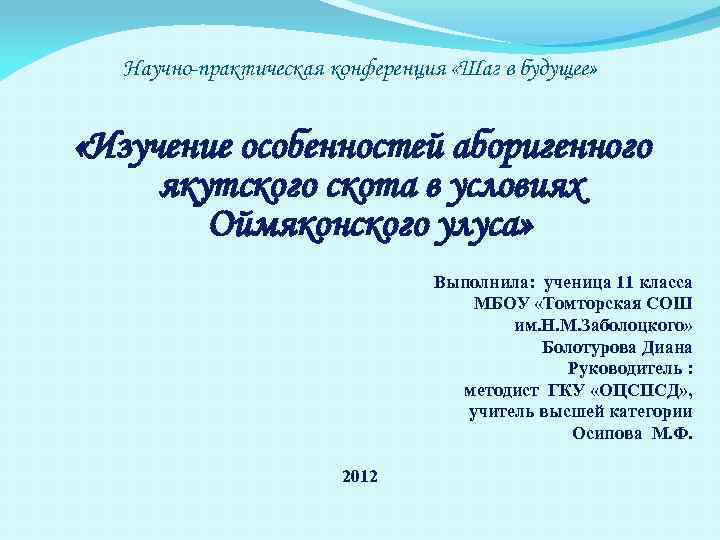 Научно-практическая конференция «Шаг в будущее»

«Изучение особенностей аборигенного якутского скота в условиях Оймяконского улуса»

Выполнила: ученица 11 класса
МБОУ «Томторская СОШ
им.Н.М.Заболоцкого»
Болотурова Диана
Руководитель :
методист ГКУ «ОЦСПСД»,
учитель высшей категории
Осипова М.Ф.

2012